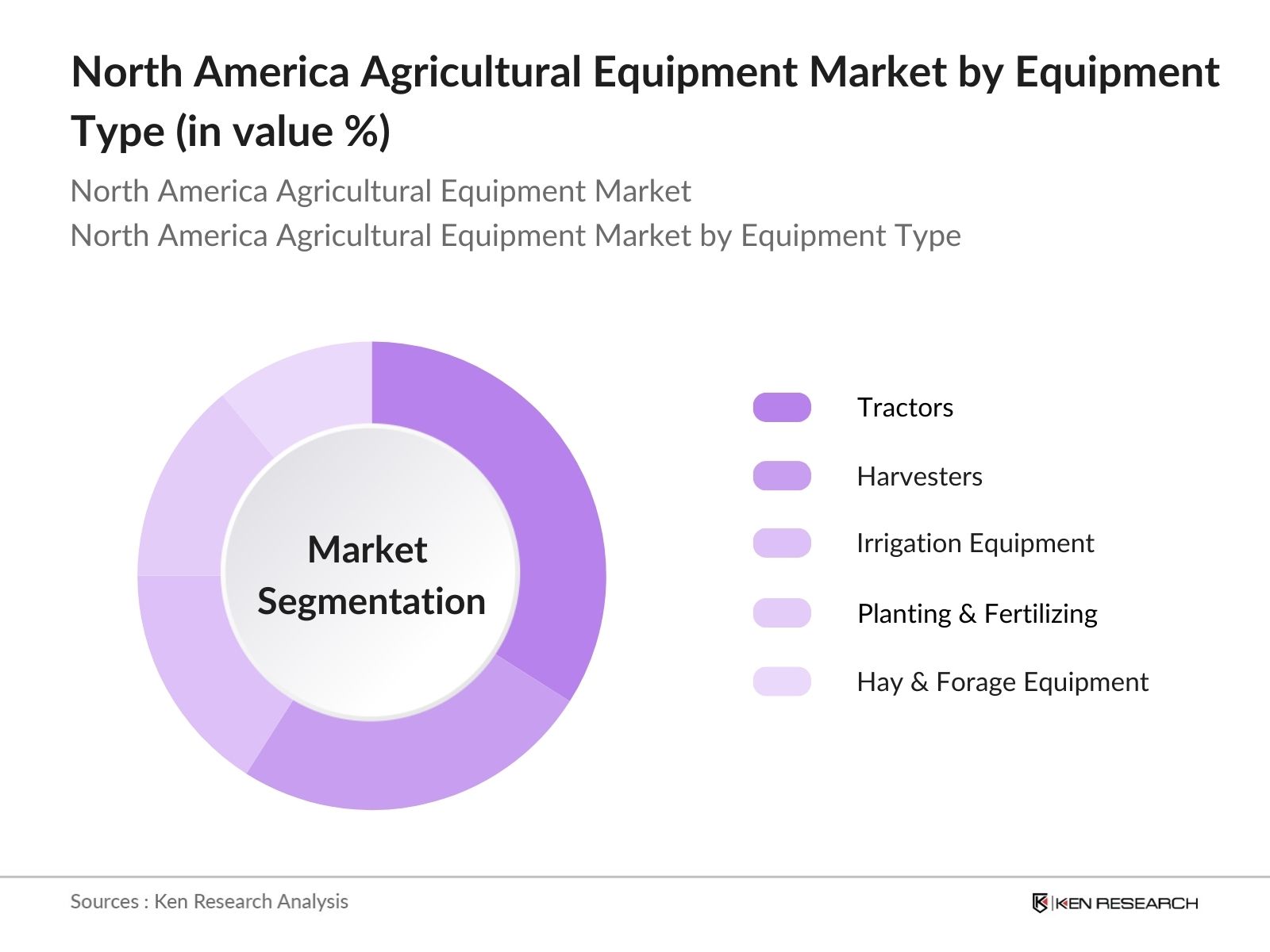 North America Agricultural Equipment Market by Equipment Type (in value %)

North America Agricultural Equipment Market
North America Agricultural Equipment Market by Equipment Type

Market Segmentation

Tractors
Harvesters
Irrigation Equipment
Planting & Fertilizing
Hay & Forage Equipment

Sources : Ken Research Analysis

KEN RESEARCH